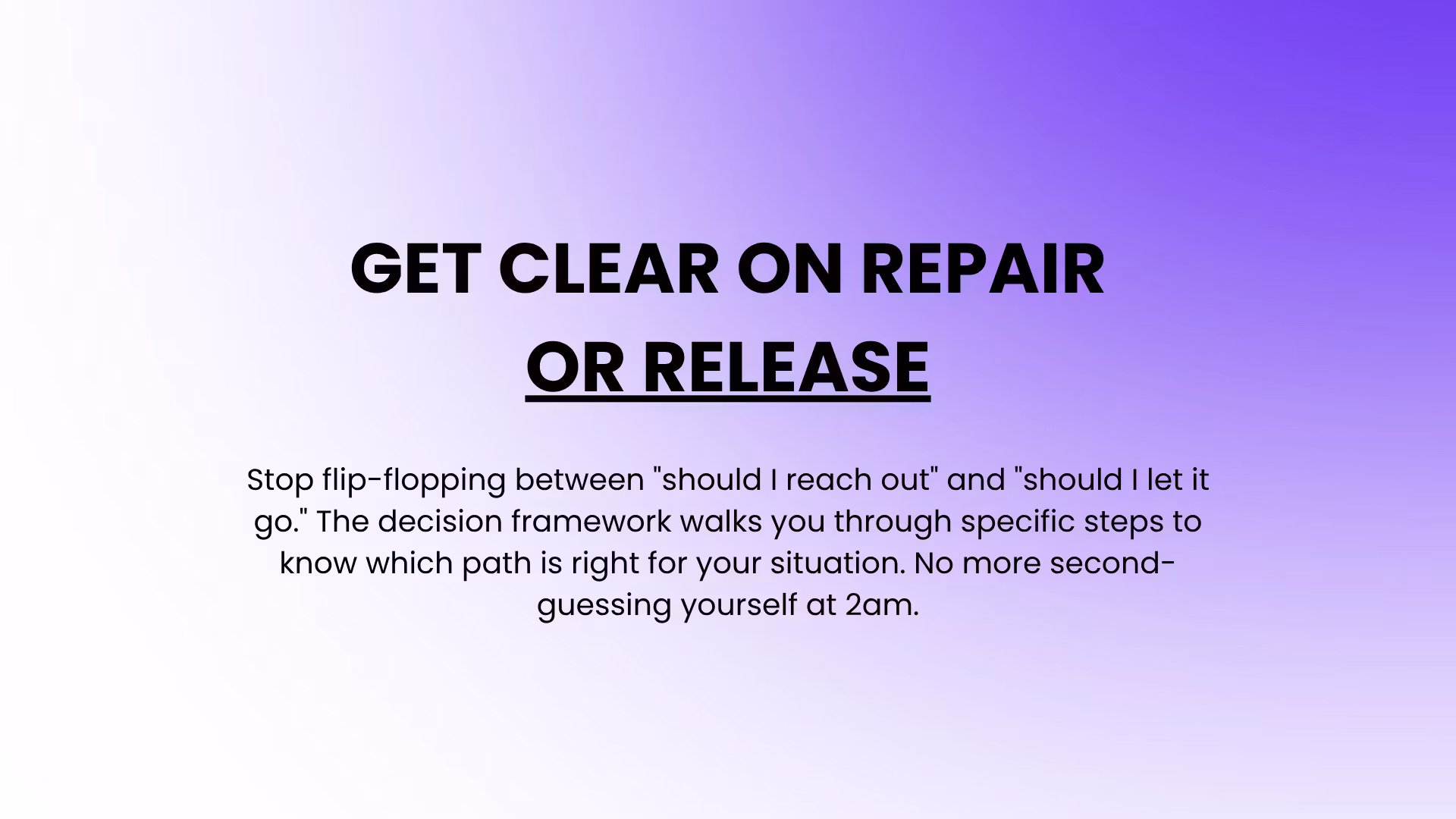 GET CLEAR ON REPAIR OR RELEASE

Stop flip-flopping between "should I reach out" and "should I let it go." The decision framework walks you through specific steps to know which path is right for your situation. No more second-guessing yourself at 2am.